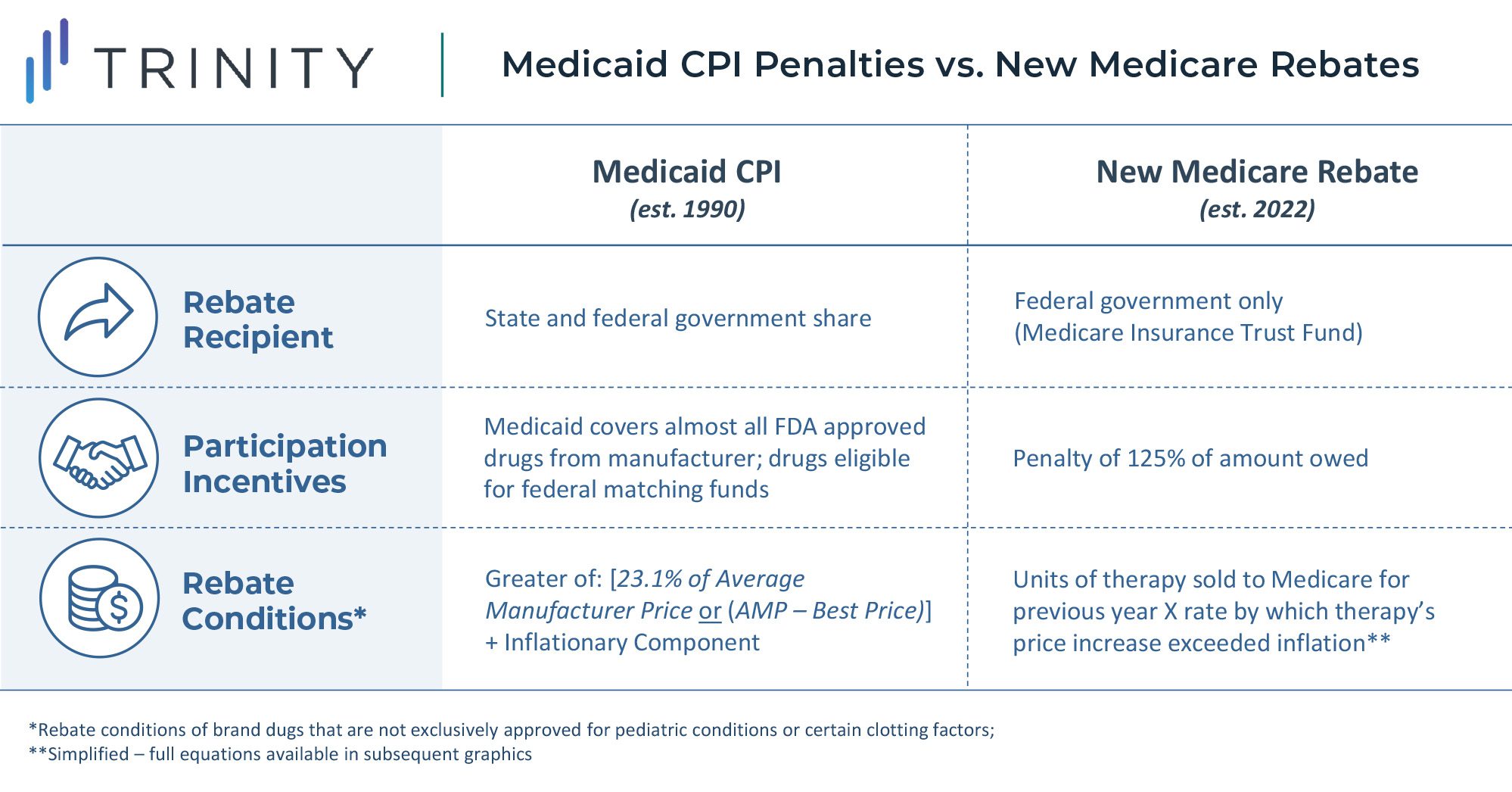 TRINITY

Medicaid CPI Penalties vs. New Medicare Rebates

| | Medicaid CPI (est. 1990) | New Medicare Rebate (est. 2022) |
|---|---|---|
| Rebate Recipient | State and federal government share | Federal government only (Medicare Insurance Trust Fund) |
| Participation Incentives | Medicaid covers almost all FDA approved drugs from manufacturer; drugs eligible for federal matching funds | Penalty of 125% of amount owed |
| Rebate Conditions* | Greater of: [23.1% of Average Manufacturer Price or (AMP – Best Price)] + Inflationary Component | Units of therapy sold to Medicare for previous year X rate by which therapy's price increase exceeded inflation** |

*Rebate conditions of brand dugs that are not exclusively approved for pediatric conditions or certain clotting factors;
**Simplified – full equations available in subsequent graphics